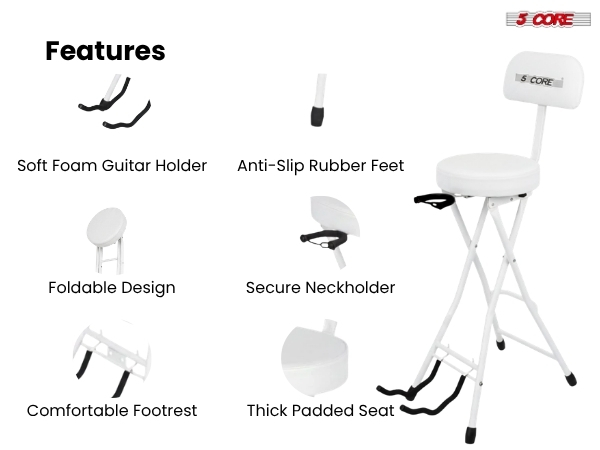 5 CORE

Features

Soft Foam Guitar Holder

Anti-Slip Rubber Feet

Foldable Design

Secure Neckholder

Comfortable Footrest

Thick Padded Seat

5 CORE